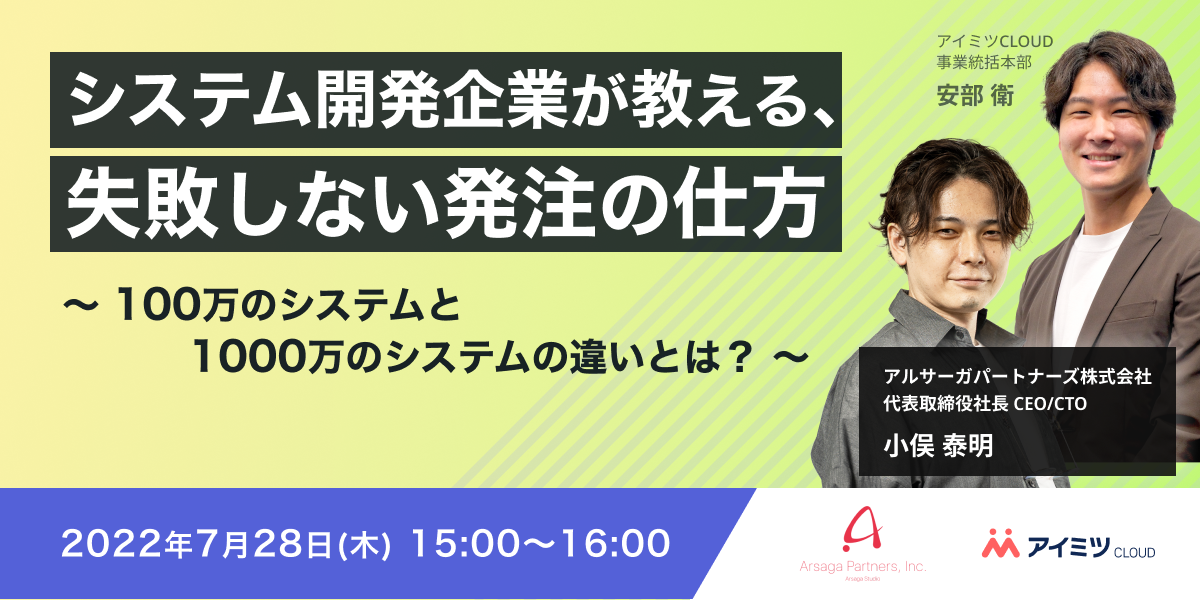 システム開発企業が教える、
失敗しない発注の仕方

〜 100万のシステムと
1000万のシステムの違いとは？ 〜

アイミツCLOUD
事業統括本部
安部 衛

アルサーガパートナーズ株式会社
代表取締役社長 CEO/CTO
小俣 泰明

2022年7月28日(木) 15:00〜16:00

Arsaga Partners, Inc.
Arsaga Studio

アイミツ CLOUD